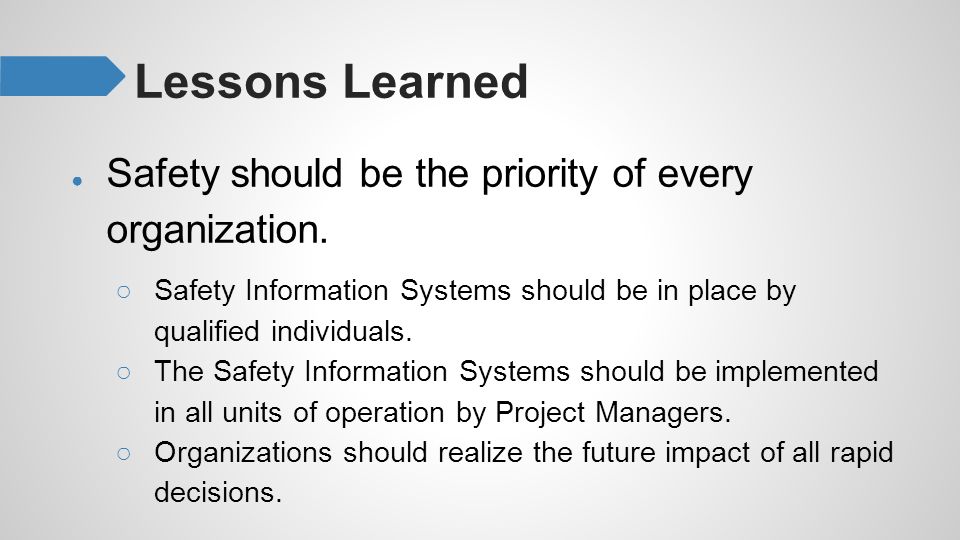 Lessons Learned

● Safety should be the priority of every organization.

○ Safety Information Systems should be in place by qualified individuals.
○ The Safety Information Systems should be implemented in all units of operation by Project Managers.
○ Organizations should realize the future impact of all rapid decisions.